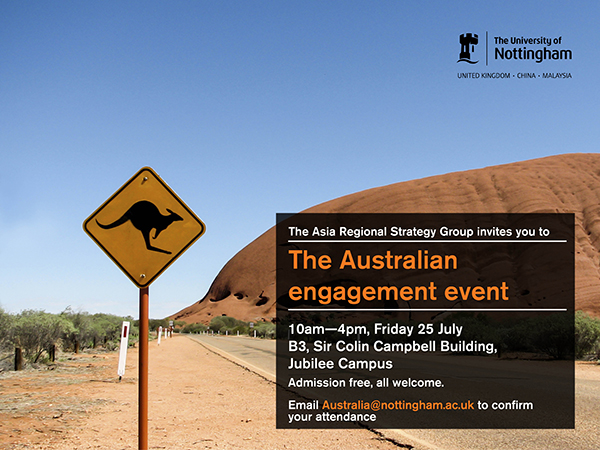 The University of Nottingham

UNITED KINGDOM · CHINA · MALAYSIA

The Asia Regional Strategy Group invites you to

The Australian engagement event

10am—4pm, Friday 25 July
B3, Sir Colin Campbell Building, Jubilee Campus

Admission free, all welcome.

Email Australia@nottingham.ac.uk to confirm your attendance